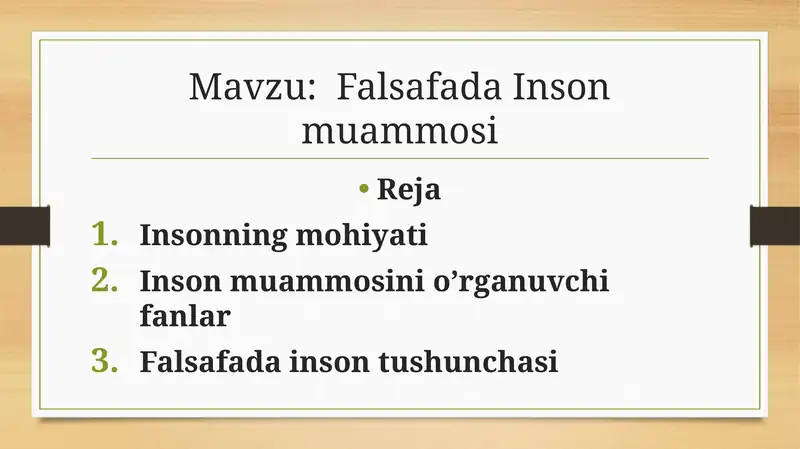 Mavzu:  Falsafada Inson muammosi

• Reja

1. Insonning mohiyati
2. Inson muammosini o’rganuvchi fanlar
3. Falsafada inson tushunchasi